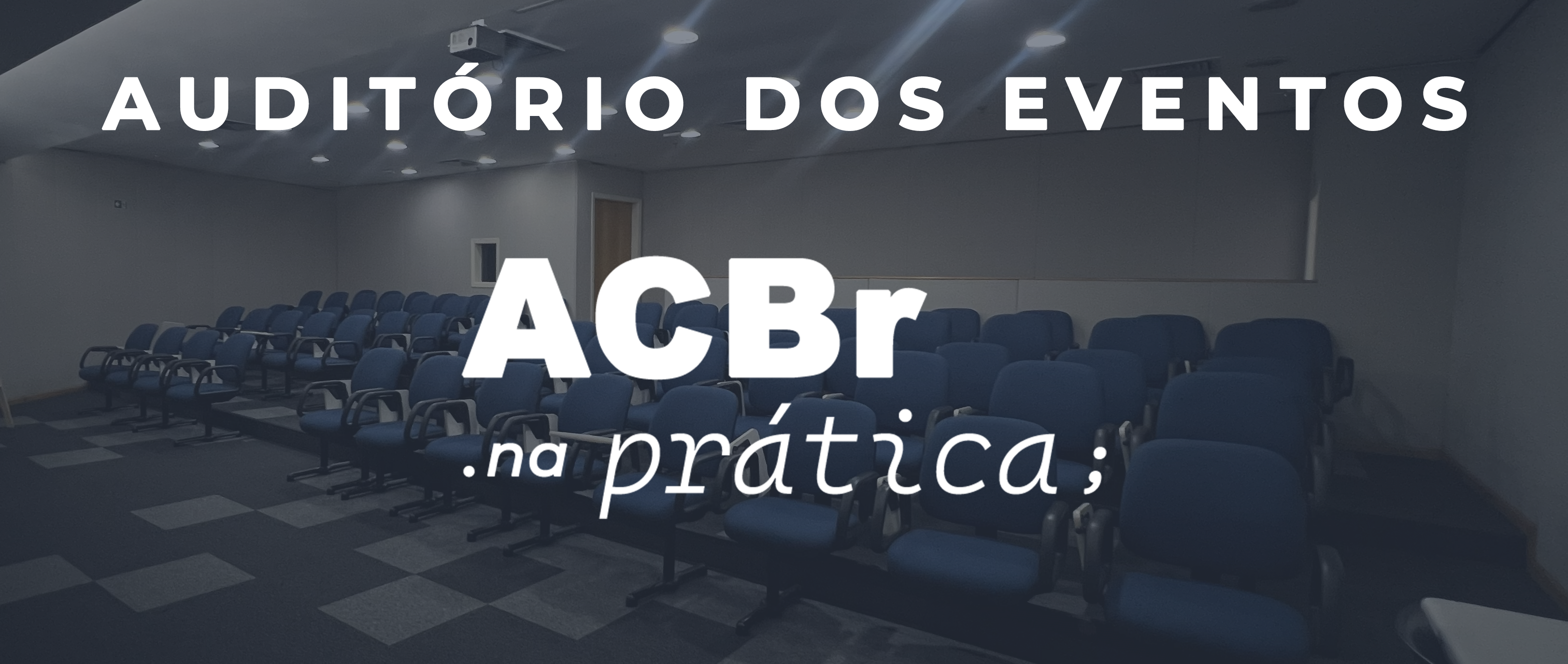 AUDITÓRIO DOS EVENTOS

ACBr
.na prática;